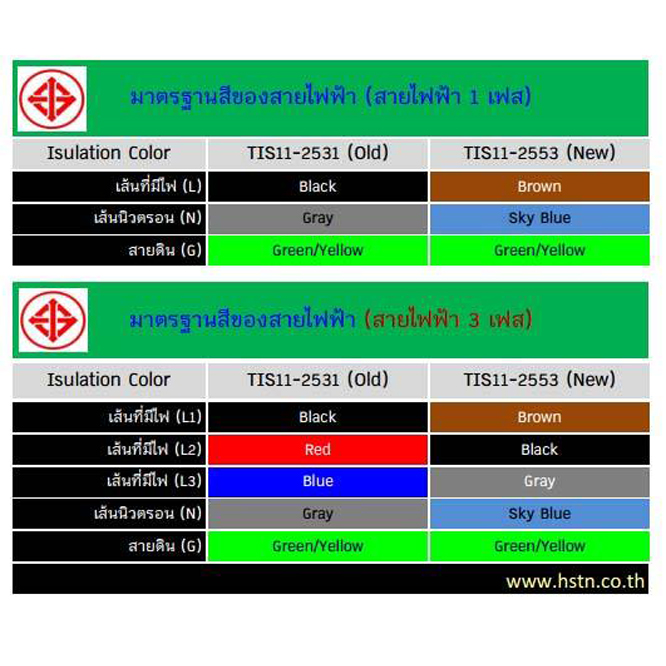 มาตรฐานสีของสายไฟฟ้า (สายไฟฟ้า 1 เฟส)

| Isulation Color | TIS11-2531 (Old) | TIS11-2553 (New) |
|---|---|---|
| เส้นที่มีไฟ (L) | Black | Brown |
| เส้นนิวตรอน (N) | Gray | Sky Blue |
| สายดิน (G) | Green/Yellow | Green/Yellow |

มาตรฐานสีของสายไฟฟ้า (สายไฟฟ้า 3 เฟส)

| Isulation Color | TIS11-2531 (Old) | TIS11-2553 (New) |
|---|---|---|
| เส้นที่มีไฟ (L1) | Black | Brown |
| เส้นที่มีไฟ (L2) | Red | Black |
| เส้นที่มีไฟ (L3) | Blue | Gray |
| เส้นนิวตรอน (N) | Gray | Sky Blue |
| สายดิน (G) | Green/Yellow | Green/Yellow |

www.hstn.co.th